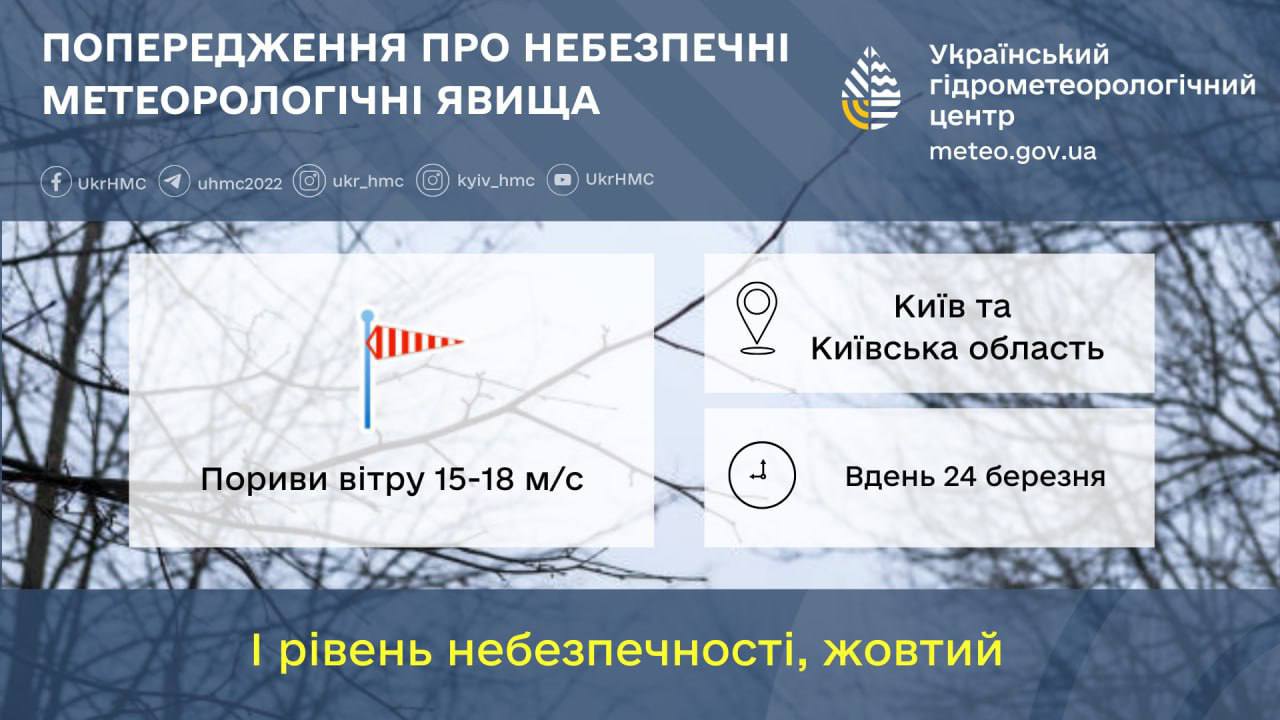 ПОПЕРЕДЖЕННЯ ПРО НЕБЕЗПЕЧНІ МЕТЕОРОЛОГІЧНІ ЯВИЩА

Український гідрометеорологічний центр
meteo.gov.ua

UkrHMC uhmc2022 ukr_hmc kyiv_hmc UkrHMC

Пориви вітру 15-18 м/с

Київ та Київська область

Вдень 24 березня

I рівень небезпечності, жовтий